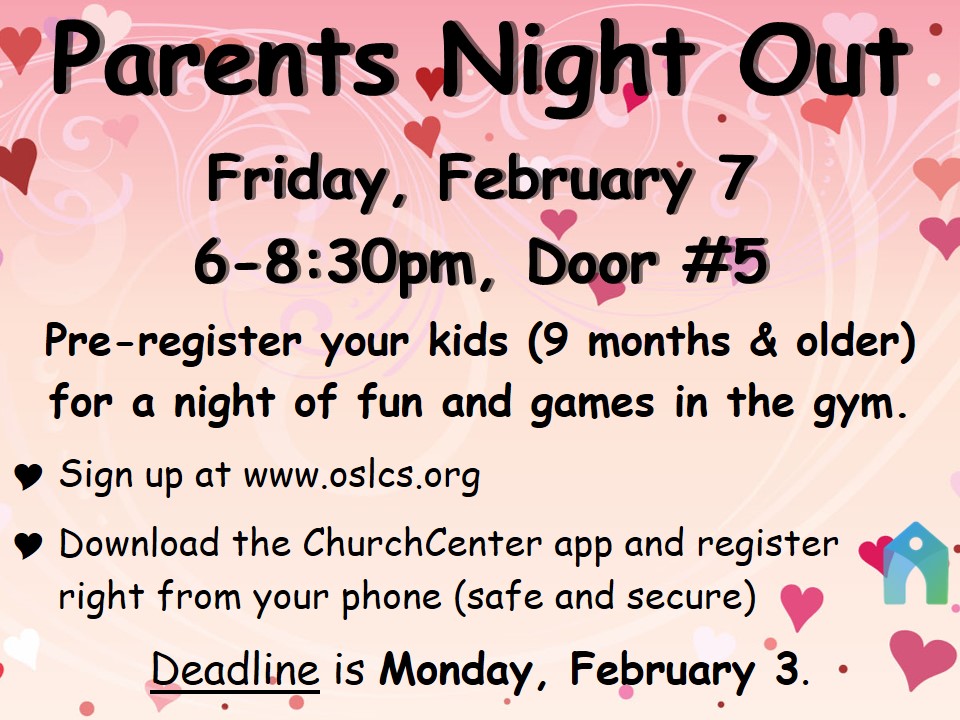 Parents Night Out

Friday, February 7
6-8:30pm, Door #5

Pre-register your kids (9 months & older) for a night of fun and games in the gym.

♥ Sign up at www.oslcs.org

♥ Download the ChurchCenter app and register right from your phone (safe and secure)

Deadline is Monday, February 3.